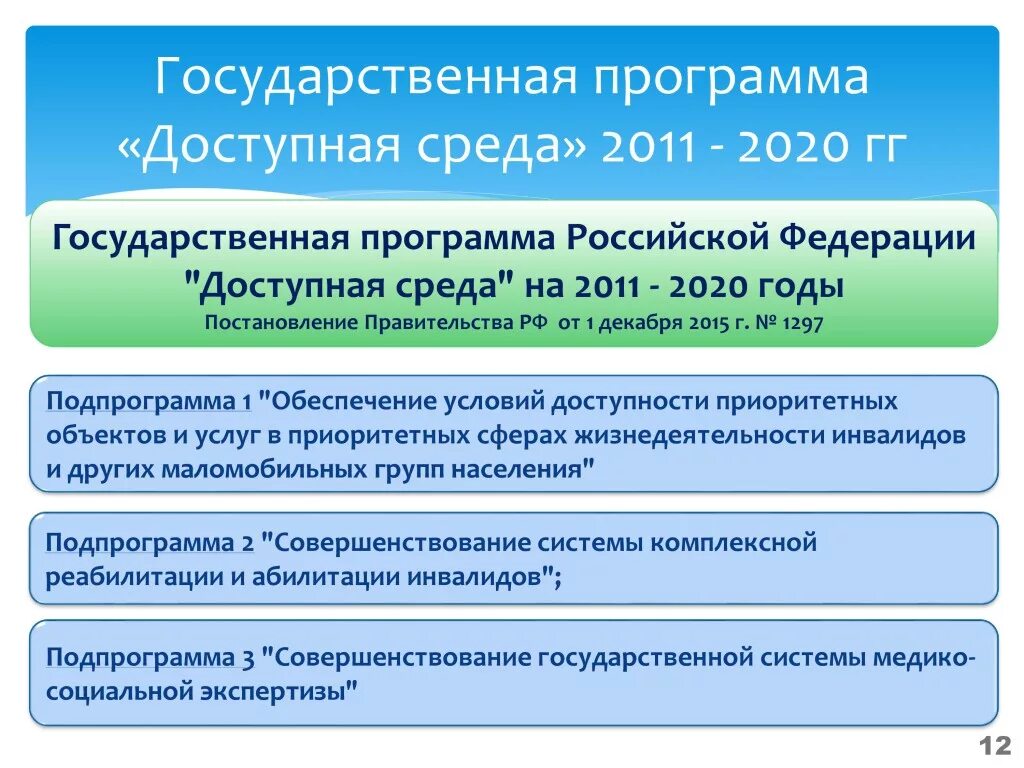 Государственная программа «Доступная среда» 2011 - 2020 гг

Государственная программа Российской Федерации "Доступная среда" на 2011 - 2020 годы
Постановление Правительства РФ от 1 декабря 2015 г. № 1297

Подпрограмма 1 "Обеспечение условий доступности приоритетных объектов и услуг в приоритетных сферах жизнедеятельности инвалидов и других маломобильных групп населения"

Подпрограмма 2 "Совершенствование системы комплексной реабилитации и абилитации инвалидов";

Подпрограмма 3 "Совершенствование государственной системы медико-социальной экспертизы"

12